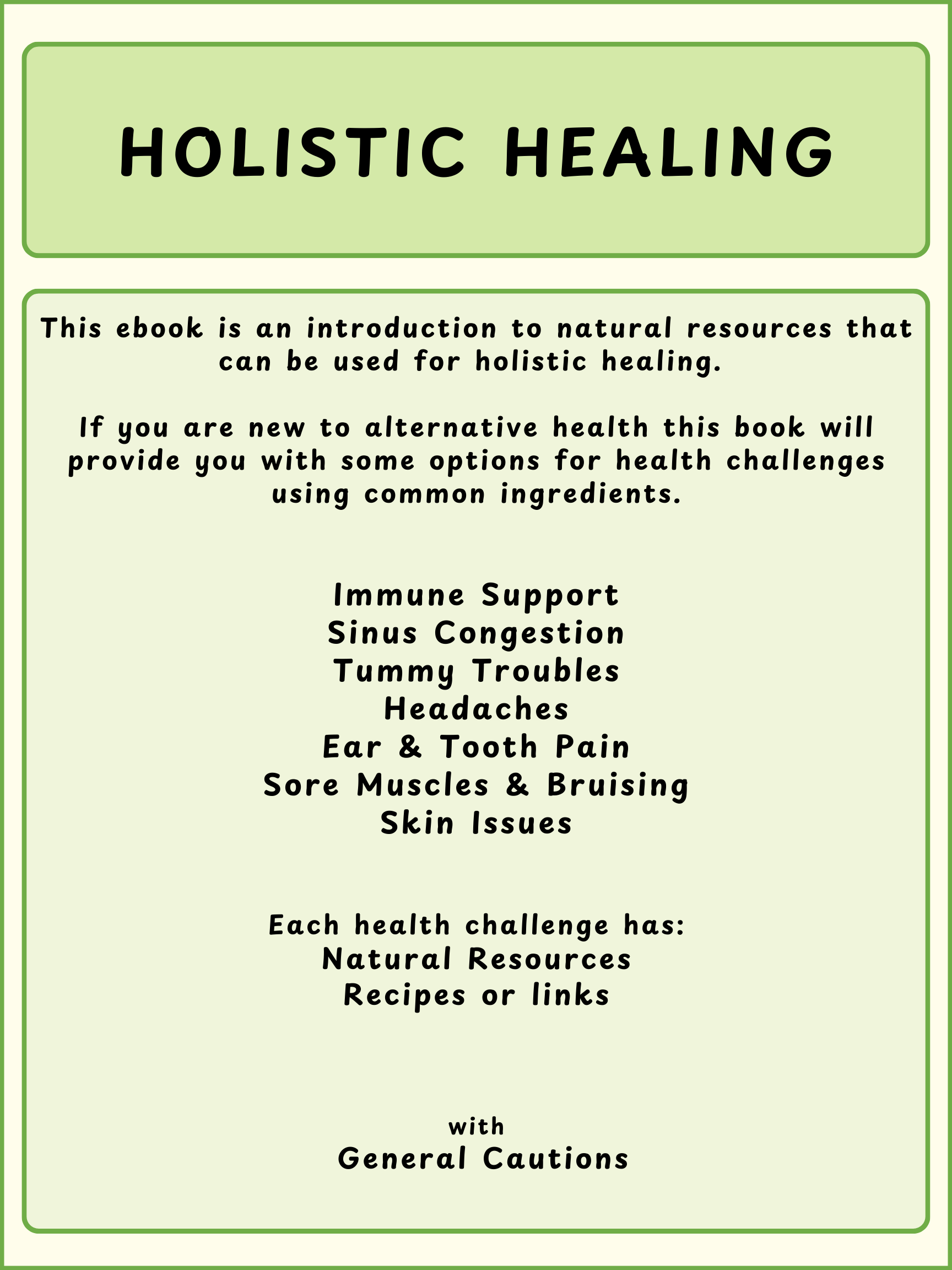 HOLISTIC HEALING

This ebook is an introduction to natural resources that can be used for holistic healing.

If you are new to alternative health this book will provide you with some options for health challenges using common ingredients.

Immune Support
Sinus Congestion
Tummy Troubles
Headaches
Ear & Tooth Pain
Sore Muscles & Bruising
Skin Issues

Each health challenge has:
Natural Resources
Recipes or links

with
General Cautions